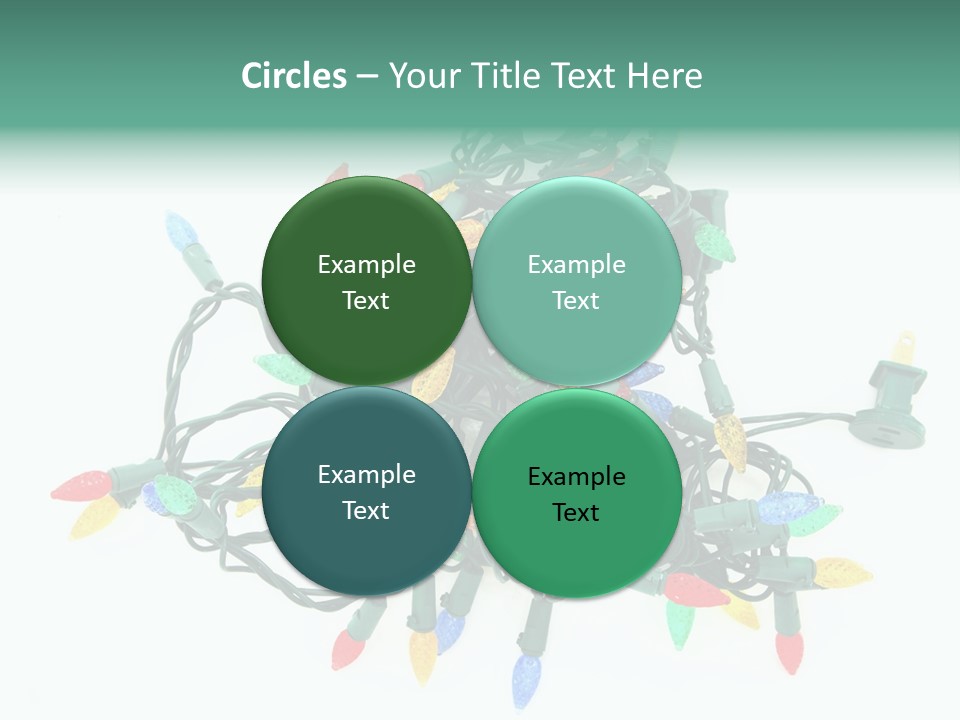 Circles – Your Title Text Here

Example Text

Example Text

Example Text

Example Text